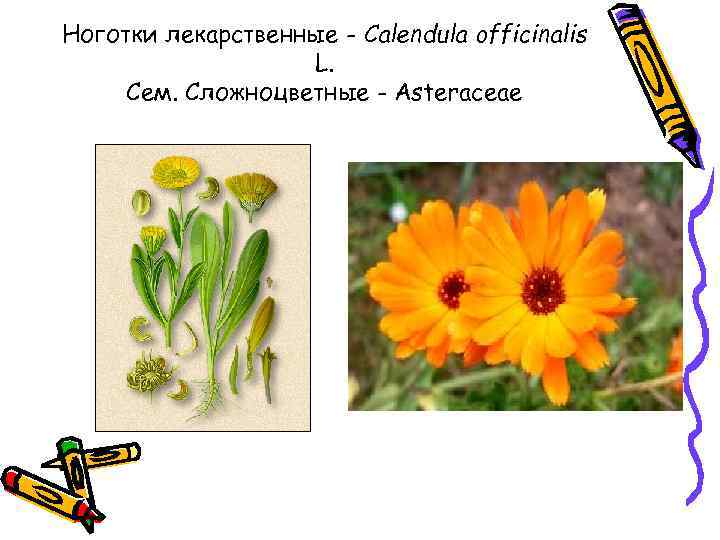 Ноготки лекарственные - Calendula officinalis L.
Сем. Сложноцветные - Asteraceae